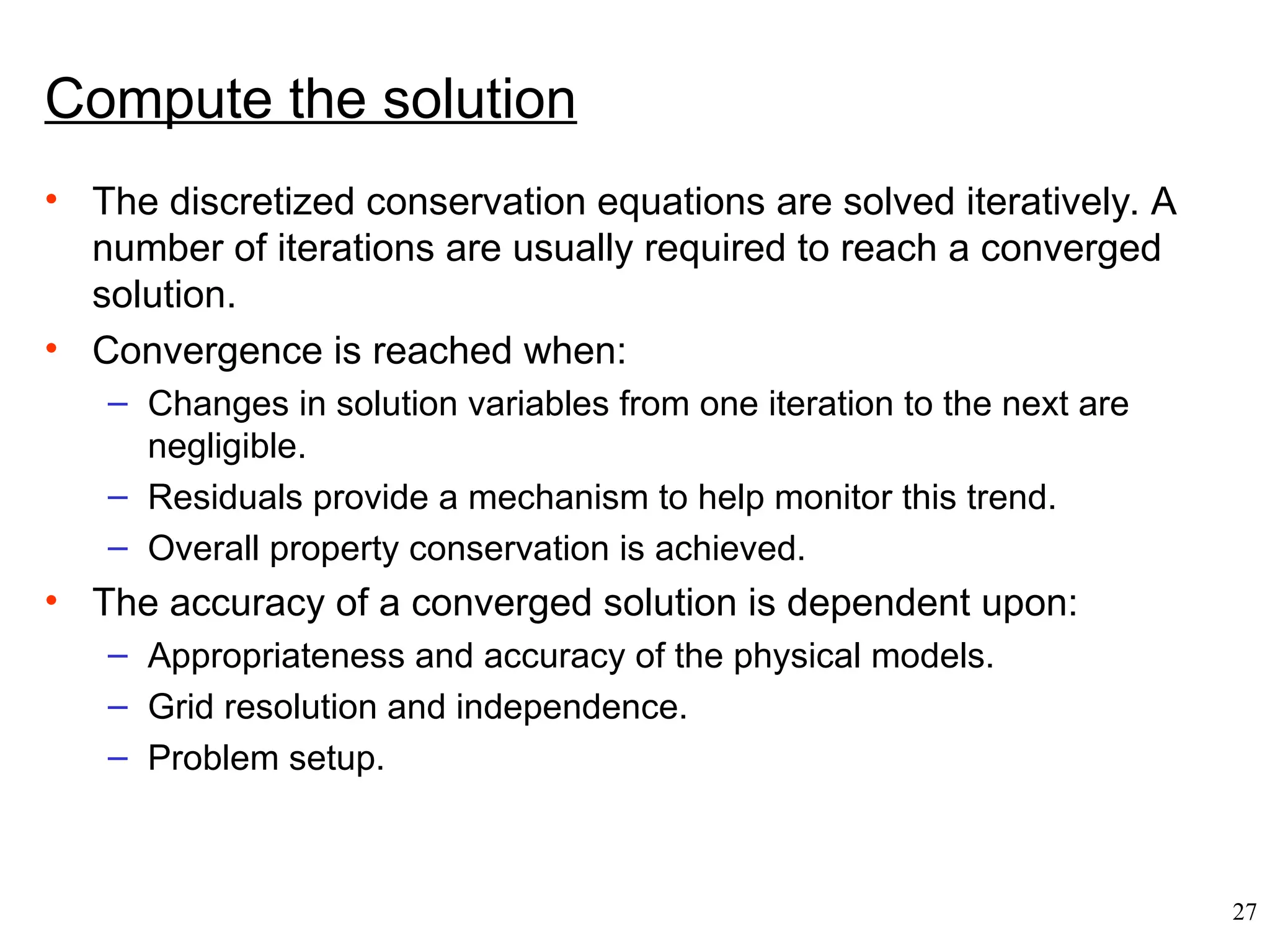 Compute the solution

• The discretized conservation equations are solved iteratively. A number of iterations are usually required to reach a converged solution.
• Convergence is reached when:
  – Changes in solution variables from one iteration to the next are negligible.
  – Residuals provide a mechanism to help monitor this trend.
  – Overall property conservation is achieved.
• The accuracy of a converged solution is dependent upon:
  – Appropriateness and accuracy of the physical models.
  – Grid resolution and independence.
  – Problem setup.

27